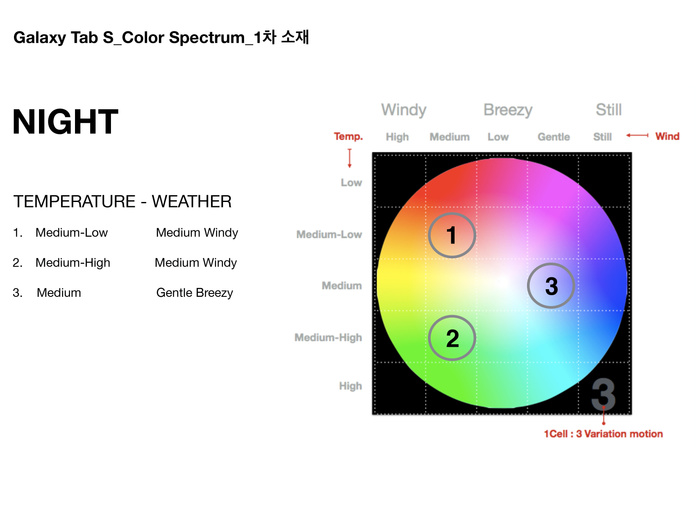 Galaxy Tab S_Color Spectrum_1차 소재

NIGHT

TEMPERATURE - WEATHER

1. Medium-Low Medium Windy

2. Medium-High Medium Windy

3. Medium Gentle Breezy

Windy Breezy Still

Temp. High Medium Low Gentle Still Wind

Low

Medium-Low

Medium

Medium-High

High

1

2

3

3

1Cell : 3 Variation motion